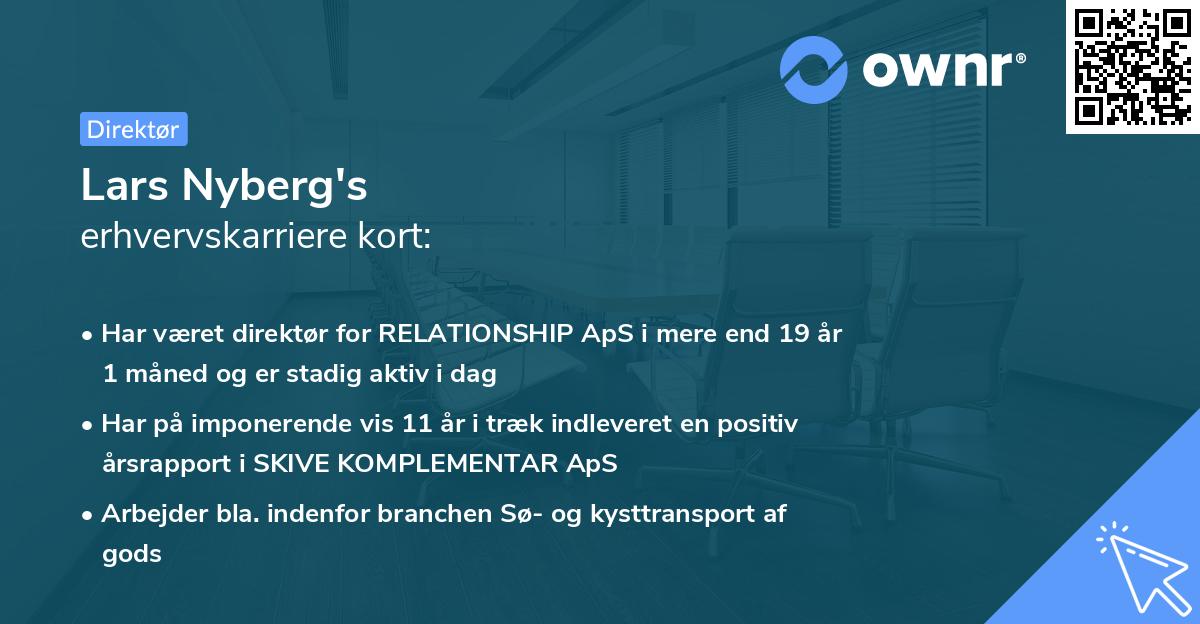 ownr®

Direktør

Lars Nyberg's
erhvervskarriere kort:

• Har været direktør for RELATIONSHIP ApS i mere end 19 år 1 måned og er stadig aktiv i dag

• Har på imponerende vis 11 år i træk indleveret en positiv årsrapport i SKIVE KOMPLEMENTAR ApS

• Arbejder bla. indenfor branchen Sø- og kysttransport af gods